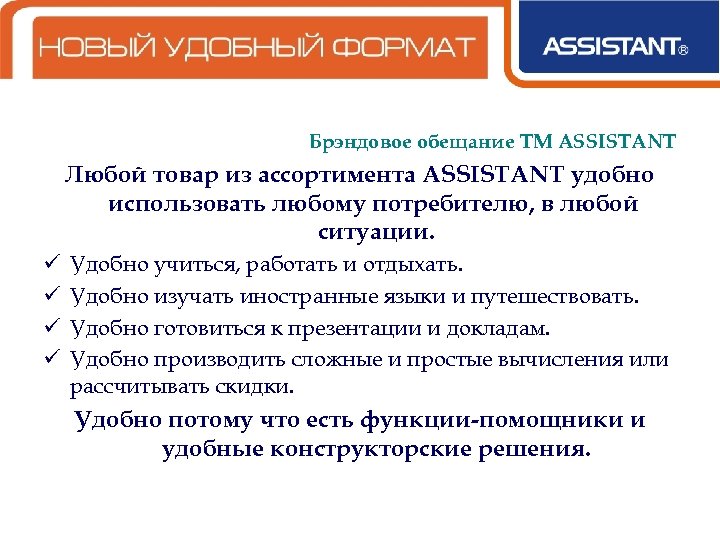 НОВЫЙ УДОБНЫЙ ФОРМАТ

ASSISTANT®

Брэндовое обещание ТМ ASSISTANT

Любой товар из ассортимента ASSISTANT удобно использовать любому потребителю, в любой ситуации.

✓ Удобно учиться, работать и отдыхать.
✓ Удобно изучать иностранные языки и путешествовать.
✓ Удобно готовиться к презентации и докладам.
✓ Удобно производить сложные и простые вычисления или рассчитывать скидки.

Удобно потому что есть функции-помощники и удобные конструкторские решения.